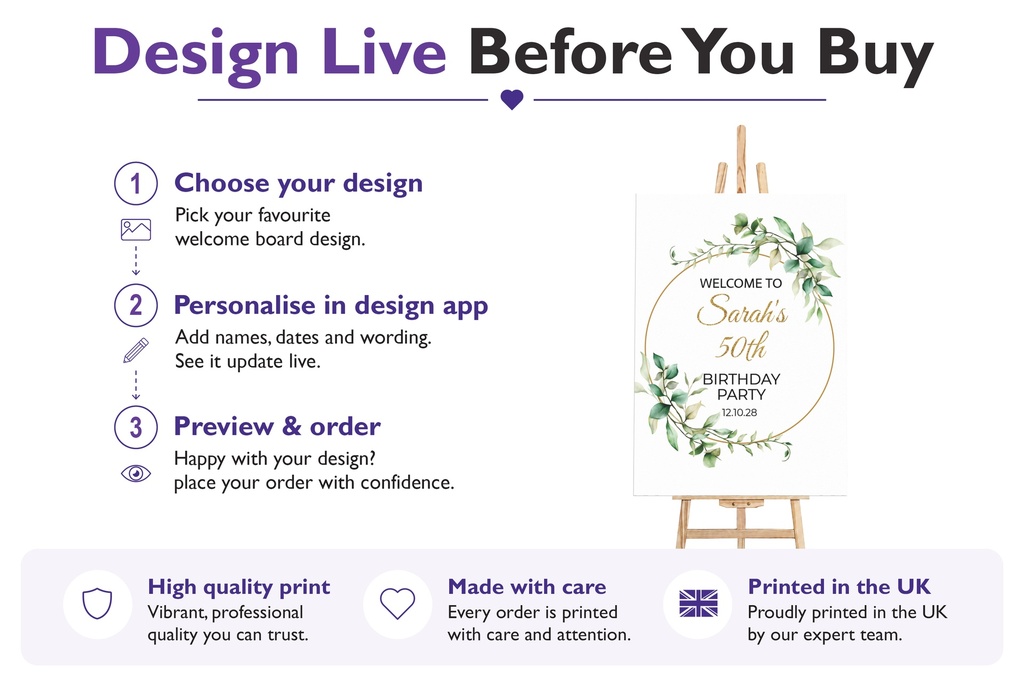 Design Live Before You Buy

1 Choose your design
Pick your favourite welcome board design.

2 Personalise in design app
Add names, dates and wording.
See it update live.

3 Preview & order
Happy with your design?
place your order with confidence.

WELCOME TO
Sarah's
50th
BIRTHDAY
PARTY
12.10.28

High quality print
Vibrant, professional quality you can trust.

Made with care
Every order is printed with care and attention.

Printed in the UK
Proudly printed in the UK by our expert team.